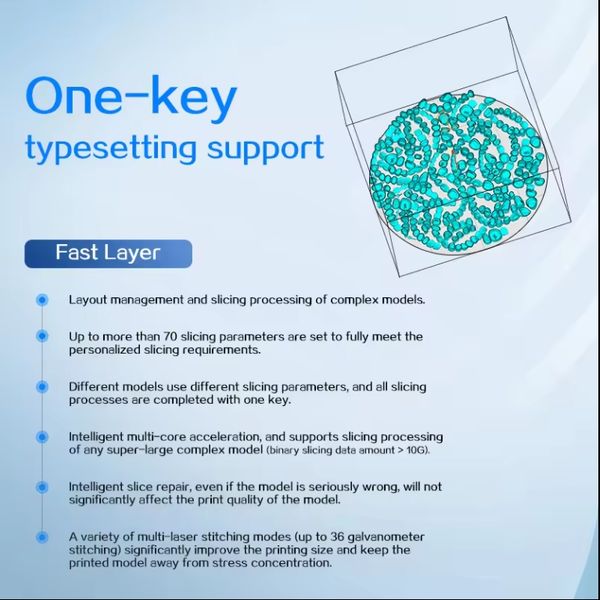 One-key
typesetting support

Fast Layer

Layout management and slicing processing of complex models.

Up to more than 70 slicing parameters are set to fully meet the personalized slicing requirements.

Different models use different slicing parameters, and all slicing processes are completed with one key.

Intelligent multi-core acceleration, and supports slicing processing of any super-large complex model (binary slicing data amount > 10G).

Intelligent slice repair, even if the model is seriously wrong, will not significantly affect the print quality of the model.

A variety of multi-laser stitching modes (up to 36 galvanometer stitching) significantly improve the printing size and keep the printed model away from stress concentration.